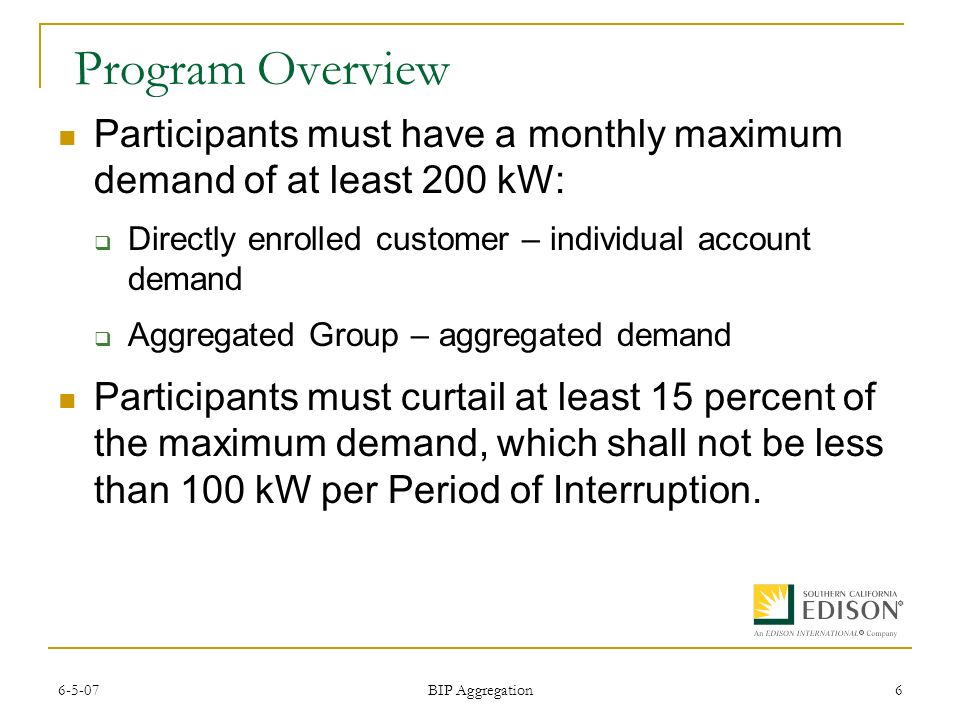 Program Overview

Participants must have a monthly maximum demand of at least 200 kW:

Directly enrolled customer – individual account demand

Aggregated Group – aggregated demand

Participants must curtail at least 15 percent of the maximum demand, which shall not be less than 100 kW per Period of Interruption.

SOUTHERN CALIFORNIA
EDISON®
An EDISON INTERNATIONAL® Company

6-5-07

BIP Aggregation

6